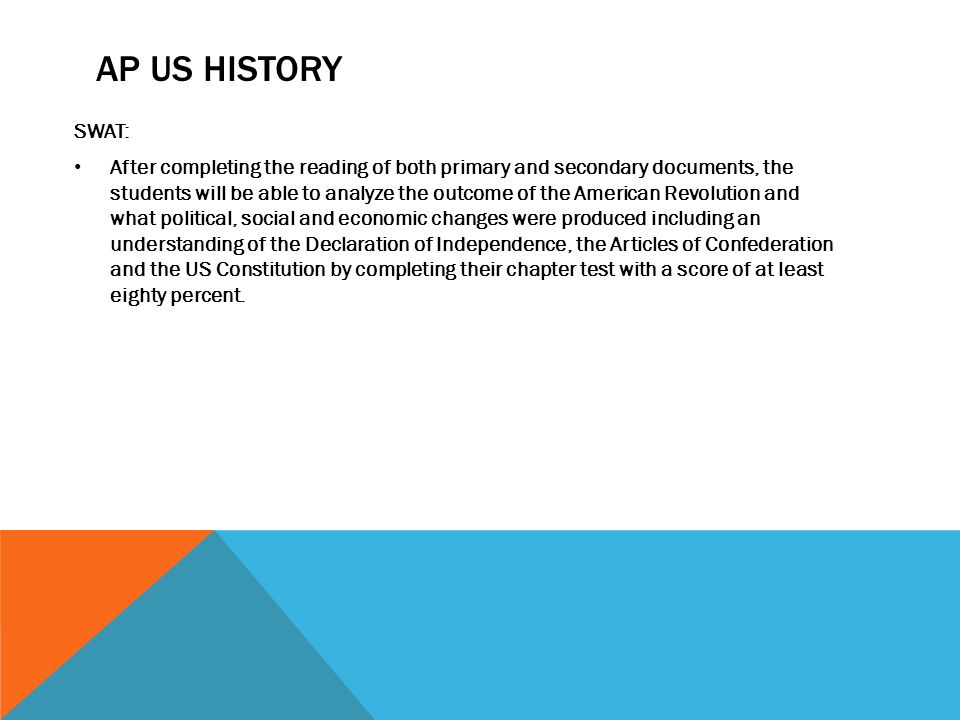 AP US HISTORY

SWAT:

• After completing the reading of both primary and secondary documents, the students will be able to analyze the outcome of the American Revolution and what political, social and economic changes were produced including an understanding of the Declaration of Independence, the Articles of Confederation and the US Constitution by completing their chapter test with a score of at least eighty percent.